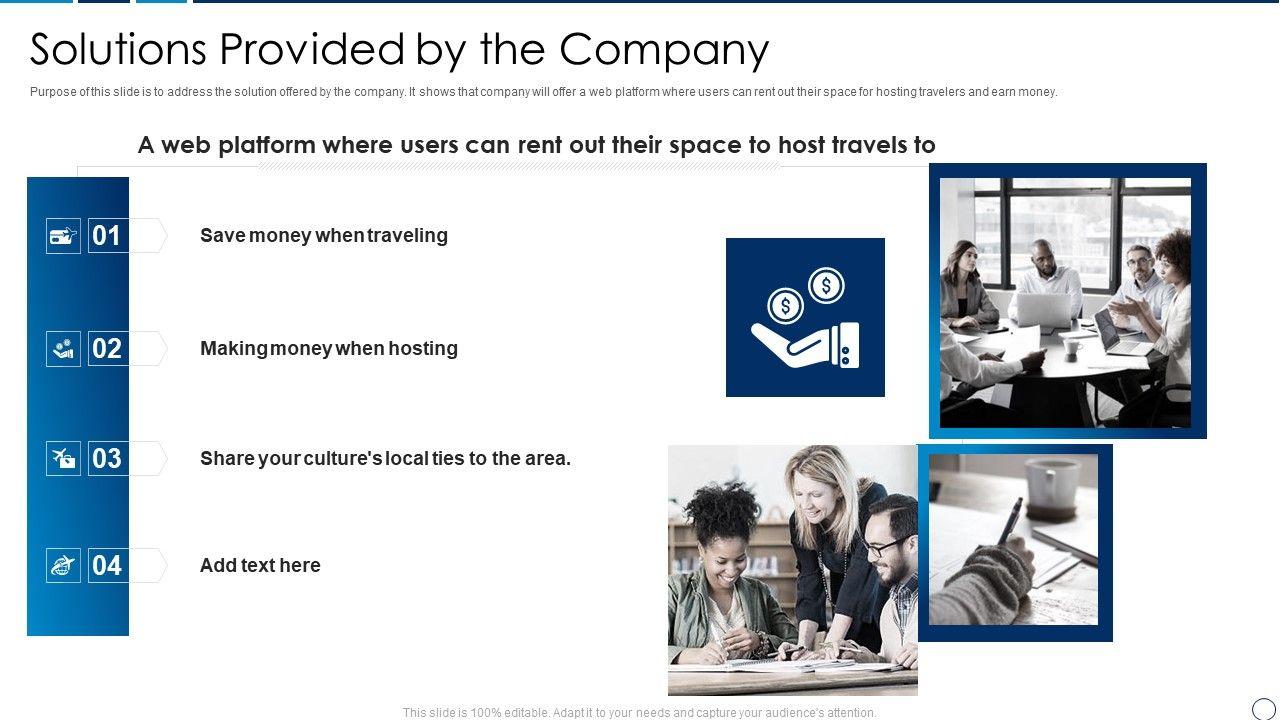 Solutions Provided by the Company

Purpose of this slide is to address the solution offered by the company. It shows that company will offer a web platform where users can rent out their space for hosting travelers and earn money.

A web platform where users can rent out their space to host travels to

01 Save money when traveling

02 Making money when hosting

03 Share your culture's local ties to the area.

04 Add text here

This slide is 100% editable. Adapt it to your needs and capture your audience's attention.